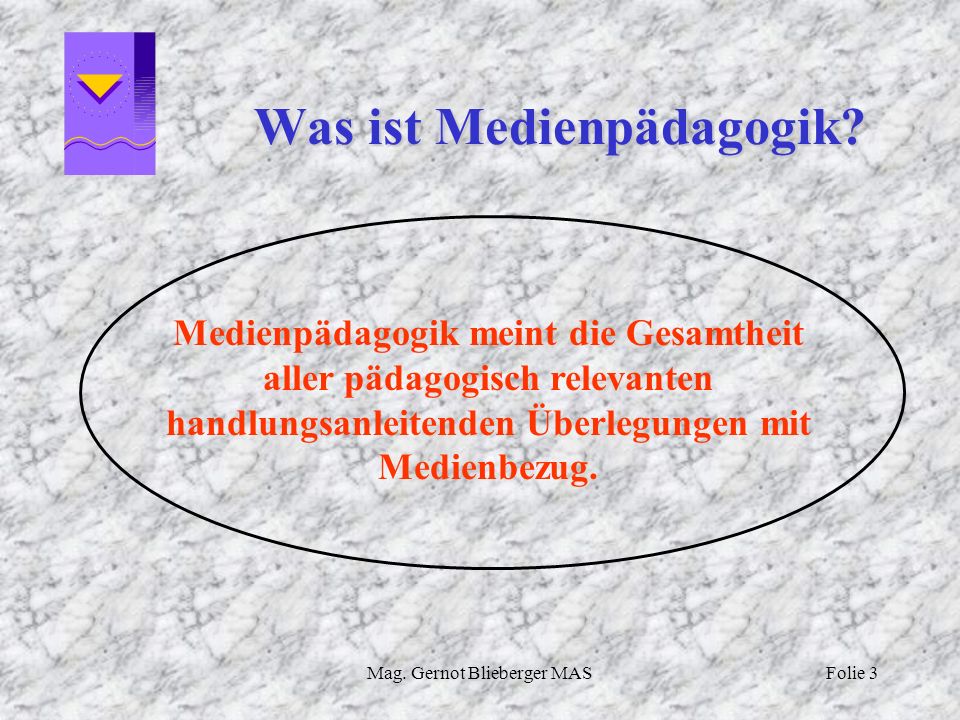 Was ist Medienpädagogik?

Medienpädagogik meint die Gesamtheit aller pädagogisch relevanten handlungsanleitenden Überlegungen mit Medienbezug.

Mag. Gernot Blieberger MAS

Folie 3